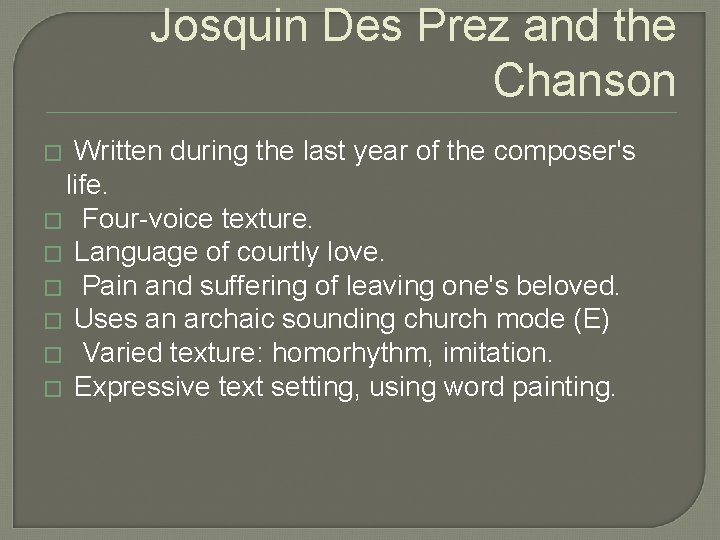 Josquin Des Prez and the Chanson

□ Written during the last year of the composer's life.
□ Four-voice texture.
□ Language of courtly love.
□ Pain and suffering of leaving one's beloved.
□ Uses an archaic sounding church mode (E)
□ Varied texture: homorhythm, imitation.
□ Expressive text setting, using word painting.